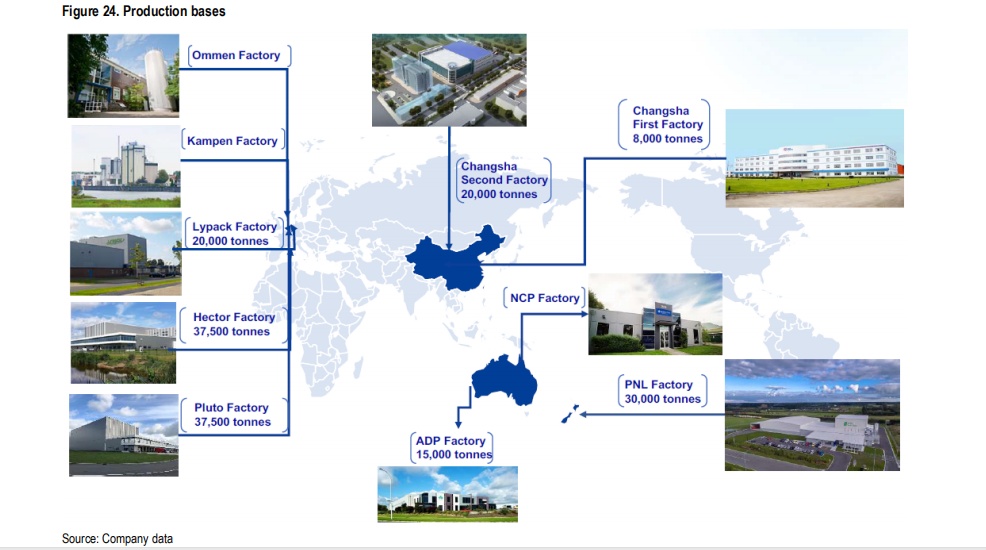 Figure 24. Production bases

Ommen Factory

Kampen Factory

Lypack Factory
20,000 tonnes

Hector Factory
37,500 tonnes

Pluto Factory
37,500 tonnes

Changsha
Second Factory
20,000 tonnes

Changsha
First Factory
8,000 tonnes

NCP Factory

PNL Factory
30,000 tonnes

ADP Factory
15,000 tonnes

Source: Company data